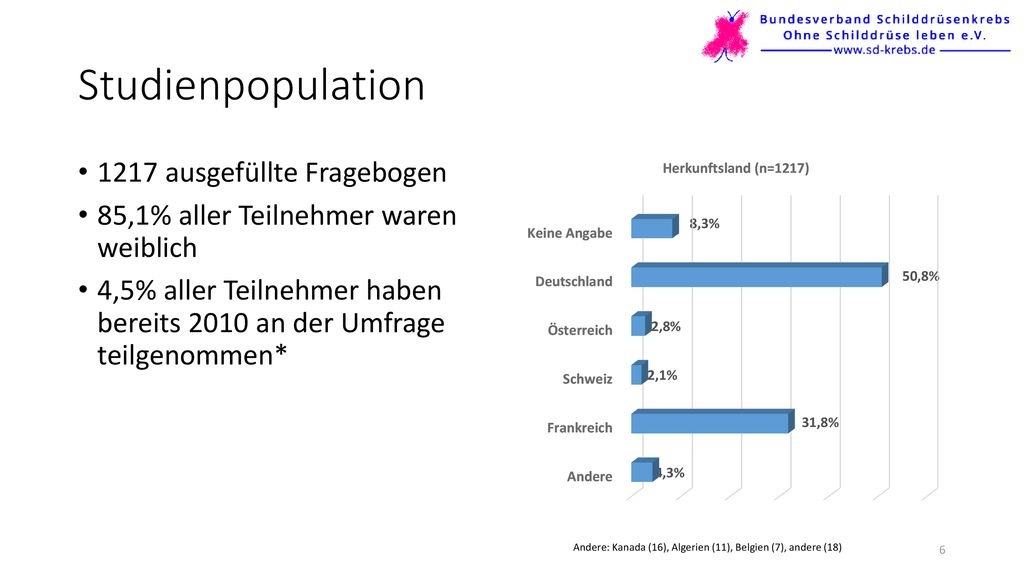 Bundesverband Schilddrüsenkrebs
Ohne Schilddrüse leben e.V.
www.sd-krebs.de

Studienpopulation

• 1217 ausgefüllte Fragebogen
• 85,1% aller Teilnehmer waren weiblich
• 4,5% aller Teilnehmer haben bereits 2010 an der Umfrage teilgenommen*

Herkunftsland (n=1217)

Keine Angabe 8,3%
Deutschland 50,8%
Österreich 2,8%
Schweiz 2,1%
Frankreich 31,8%
Andere 4,3%

Andere: Kanada (16), Algerien (11), Belgien (7), andere (18)

6